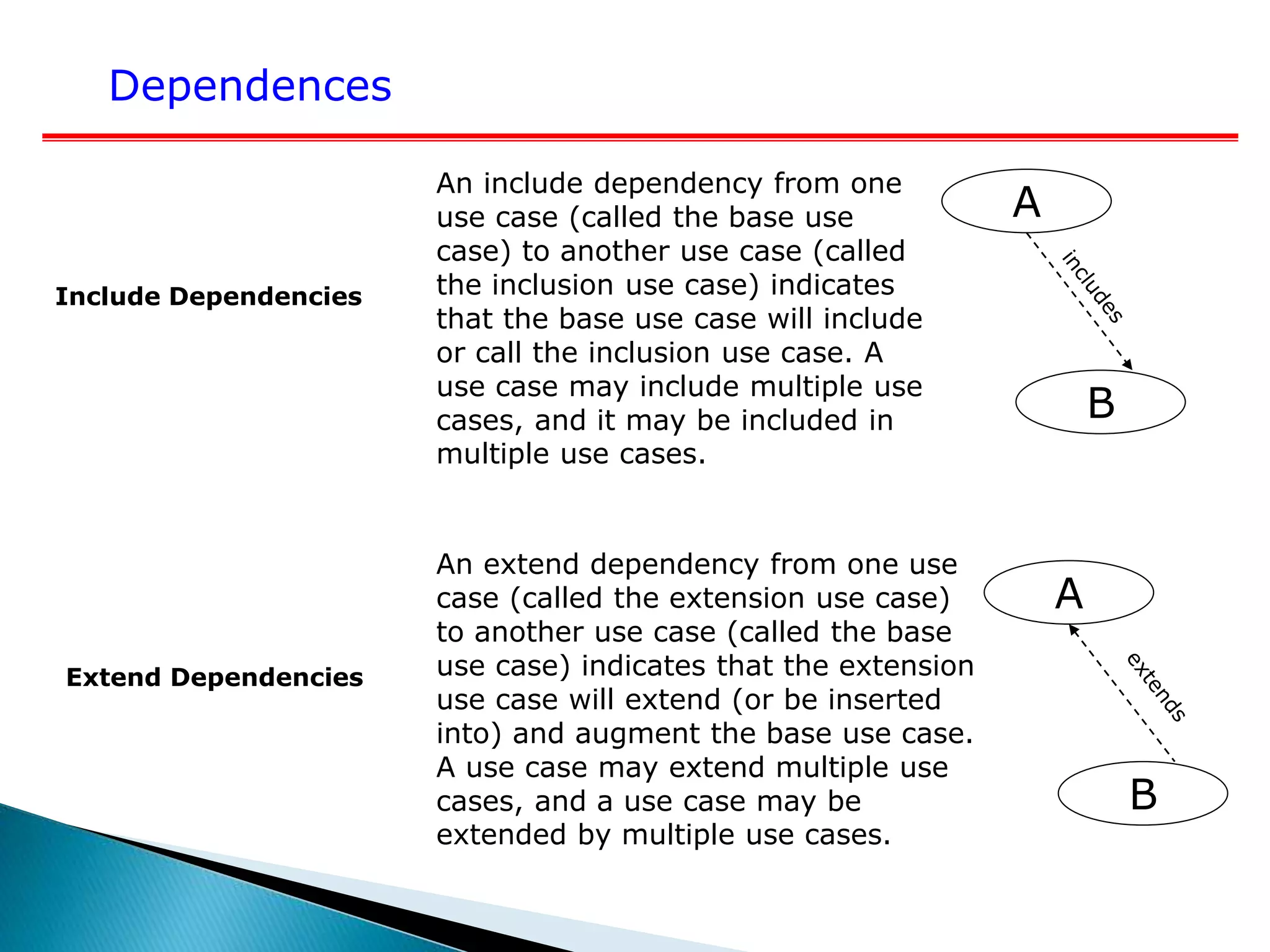 Dependences

Include Dependencies

An include dependency from one use case (called the base use case) to another use case (called the inclusion use case) indicates that the base use case will include or call the inclusion use case. A use case may include multiple use cases, and it may be included in multiple use cases.

A

includes

B

Extend Dependencies

An extend dependency from one use case (called the extension use case) to another use case (called the base use case) indicates that the extension use case will extend (or be inserted into) and augment the base use case. A use case may extend multiple use cases, and a use case may be extended by multiple use cases.

A

extends

B